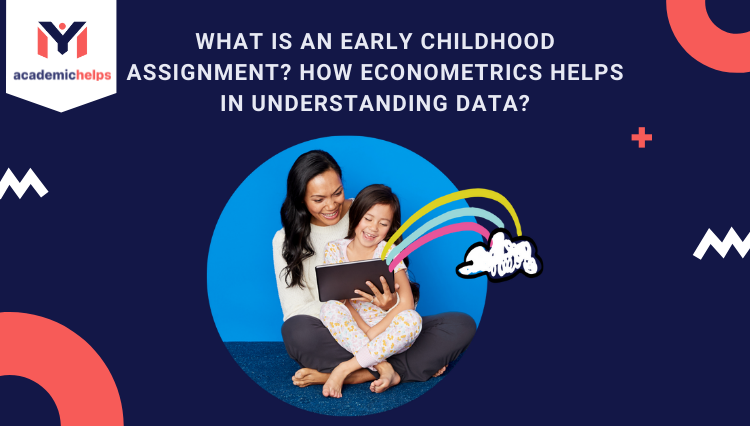 academichelps

WHAT IS AN EARLY CHILDHOOD ASSIGNMENT? HOW ECONOMETRICS HELPS IN UNDERSTANDING DATA?